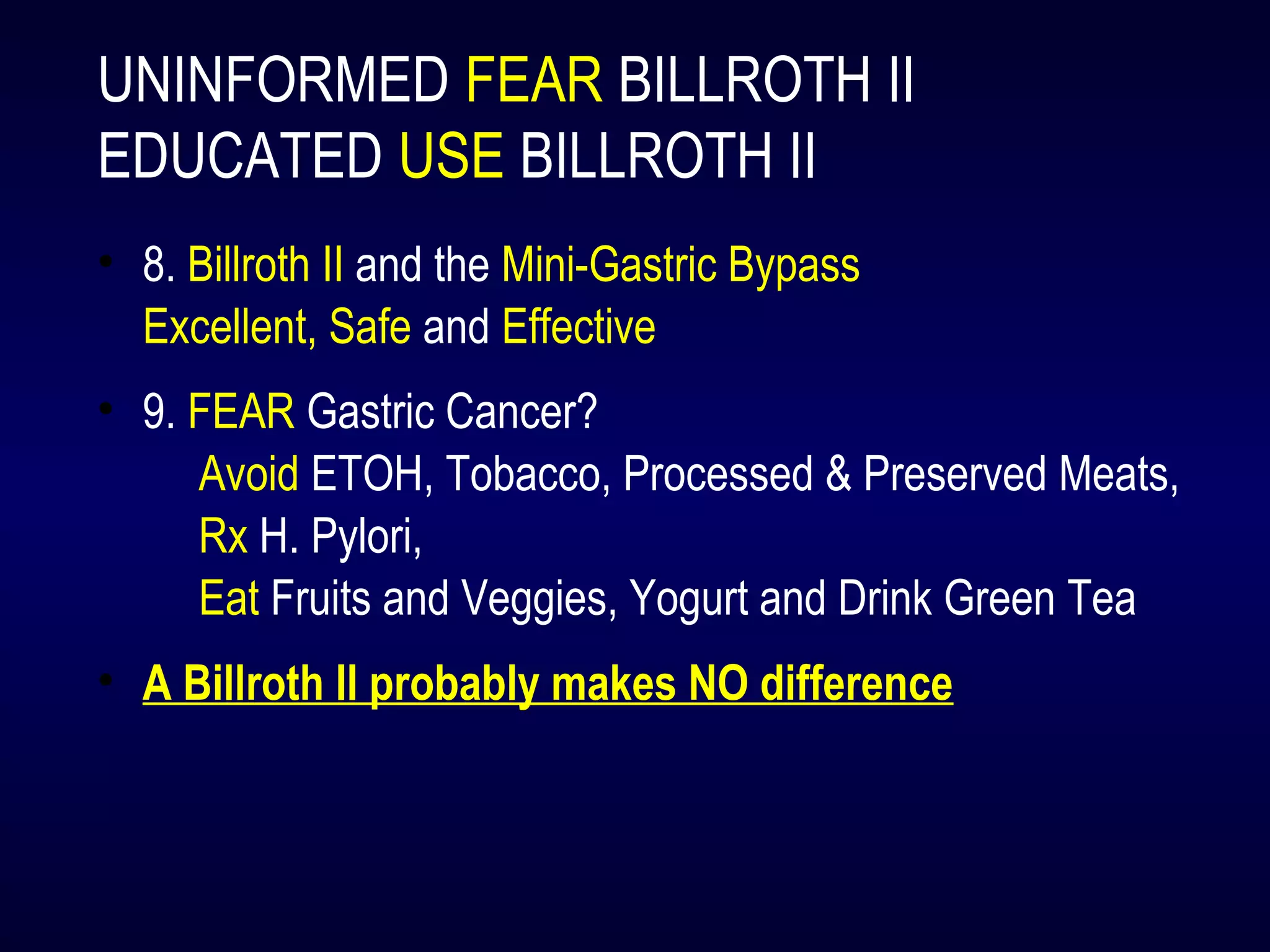 UNINFORMED FEAR BILLROTH II
EDUCATED USE BILLROTH II

• 8. Billroth II and the Mini-Gastric Bypass
Excellent, Safe and Effective

• 9. FEAR Gastric Cancer?
Avoid ETOH, Tobacco, Processed & Preserved Meats,
Rx H. Pylori,
Eat Fruits and Veggies, Yogurt and Drink Green Tea

• A Billroth II probably makes NO difference